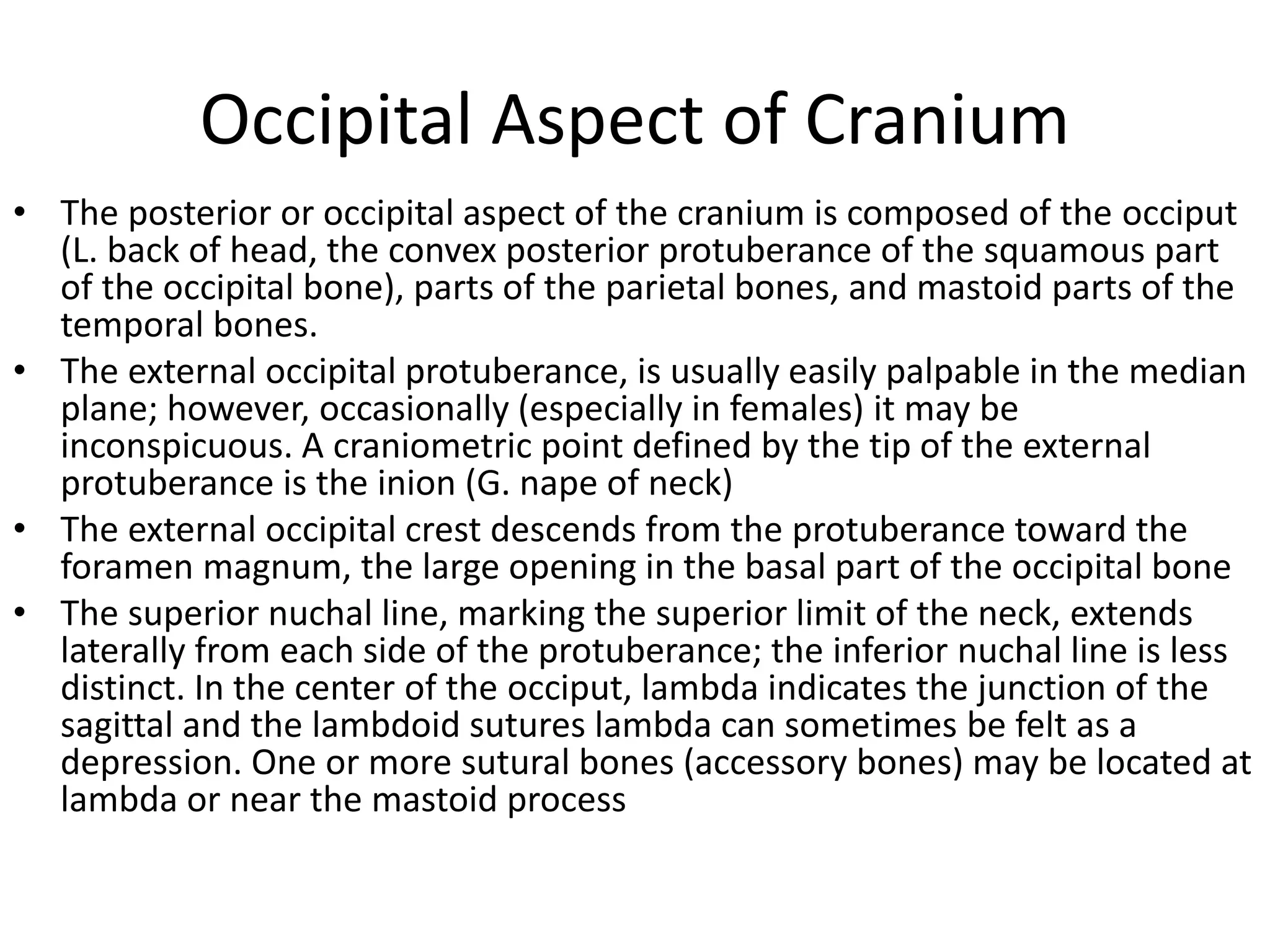 Occipital Aspect of Cranium

• The posterior or occipital aspect of the cranium is composed of the occiput (L. back of head, the convex posterior protuberance of the squamous part of the occipital bone), parts of the parietal bones, and mastoid parts of the temporal bones.

• The external occipital protuberance, is usually easily palpable in the median plane; however, occasionally (especially in females) it may be inconspicuous. A craniometric point defined by the tip of the external protuberance is the inion (G. nape of neck)

• The external occipital crest descends from the protuberance toward the foramen magnum, the large opening in the basal part of the occipital bone

• The superior nuchal line, marking the superior limit of the neck, extends laterally from each side of the protuberance; the inferior nuchal line is less distinct. In the center of the occiput, lambda indicates the junction of the sagittal and the lambdoid sutures lambda can sometimes be felt as a depression. One or more sutural bones (accessory bones) may be located at lambda or near the mastoid process